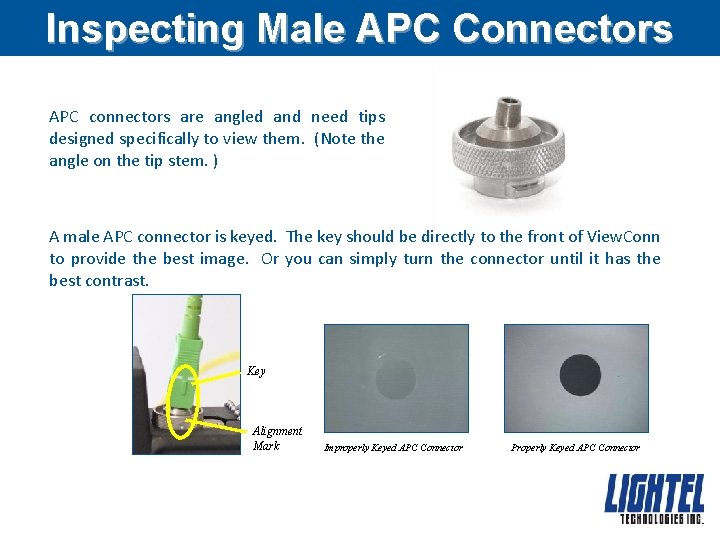 Inspecting Male APC Connectors

APC connectors are angled and need tips designed specifically to view them. (Note the angle on the tip stem. )

A male APC connector is keyed. The key should be directly to the front of ViewConn to provide the best image. Or you can simply turn the connector until it has the best contrast.

Key

Alignment Mark

Improperly Keyed APC Connector

Properly Keyed APC Connector

LIGHTEL
TECHNOLOGIES INC.